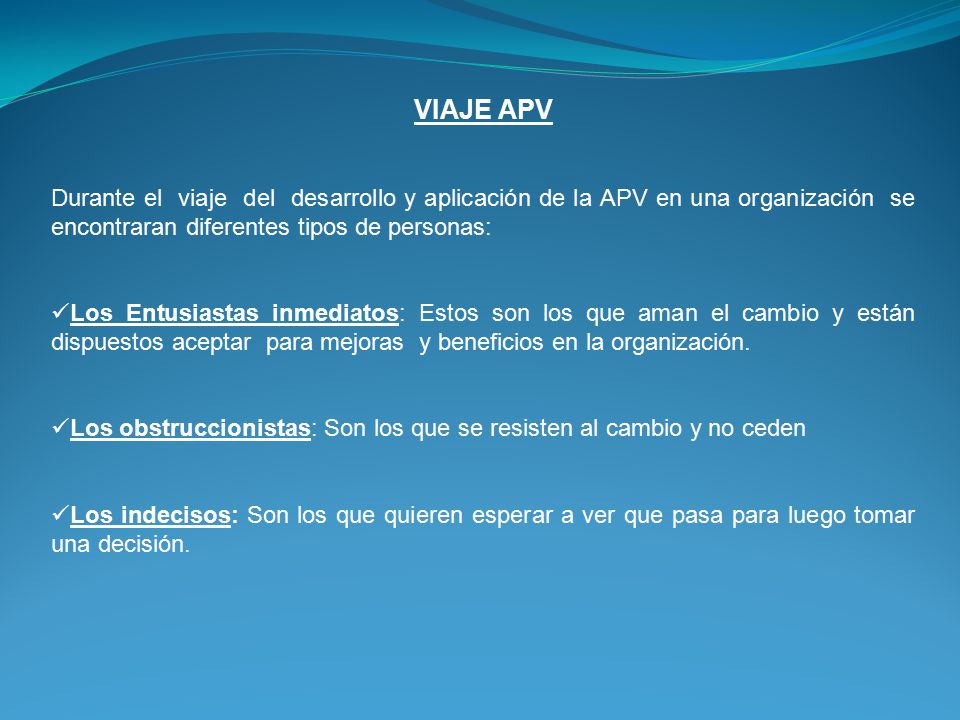 VIAJE APV

Durante el viaje del desarrollo y aplicación de la APV en una organización se encontraran diferentes tipos de personas:

✓Los Entusiastas inmediatos: Estos son los que aman el cambio y están dispuestos aceptar para mejoras y beneficios en la organización.

✓Los obstruccionistas: Son los que se resisten al cambio y no ceden

✓Los indecisos: Son los que quieren esperar a ver que pasa para luego tomar una decisión.